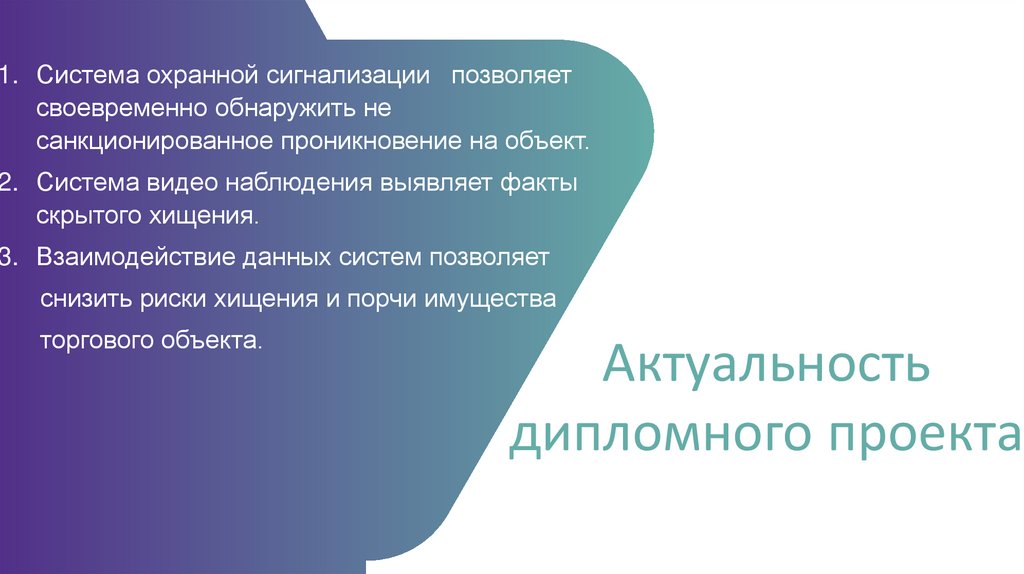 1. Система охранной сигнализации позволяет своевременно обнаружить не санкционированное проникновение на объект.

2. Система видео наблюдения выявляет факты скрытого хищения.

3. Взаимодействие данных систем позволяет снизить риски хищения и порчи имущества торгового объекта.

Актуальность дипломного проекта